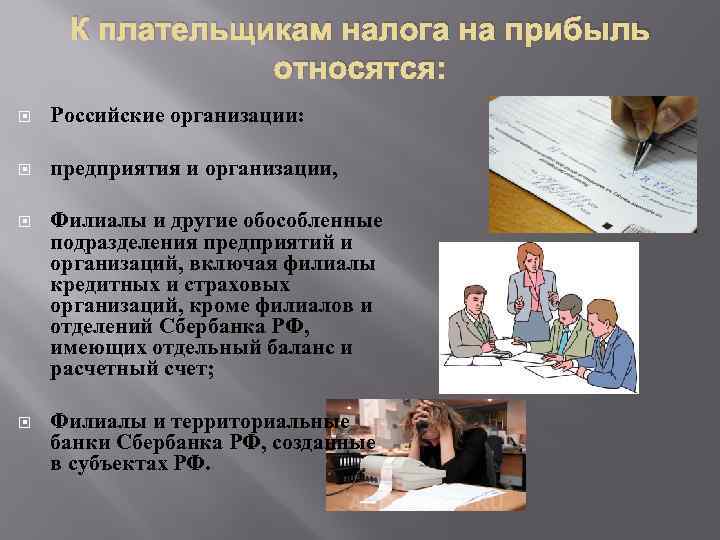 К плательщикам налога на прибыль относятся:

Российские организации:

предприятия и организации,

Филиалы и другие обособленные подразделения предприятий и организаций, включая филиалы кредитных и страховых организаций, кроме филиалов и отделений Сбербанка РФ, имеющих отдельный баланс и расчетный счет;

Филиалы и территориальные банки Сбербанка РФ, созданные в субъектах РФ.